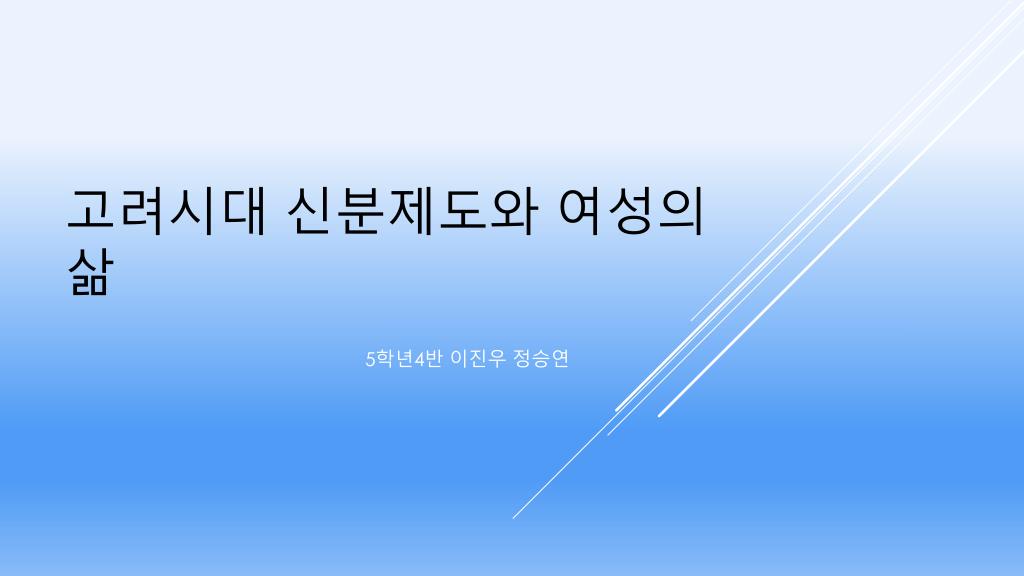 고려시대 신분제도와 여성의 삶

5학년4반 이진우 정승연